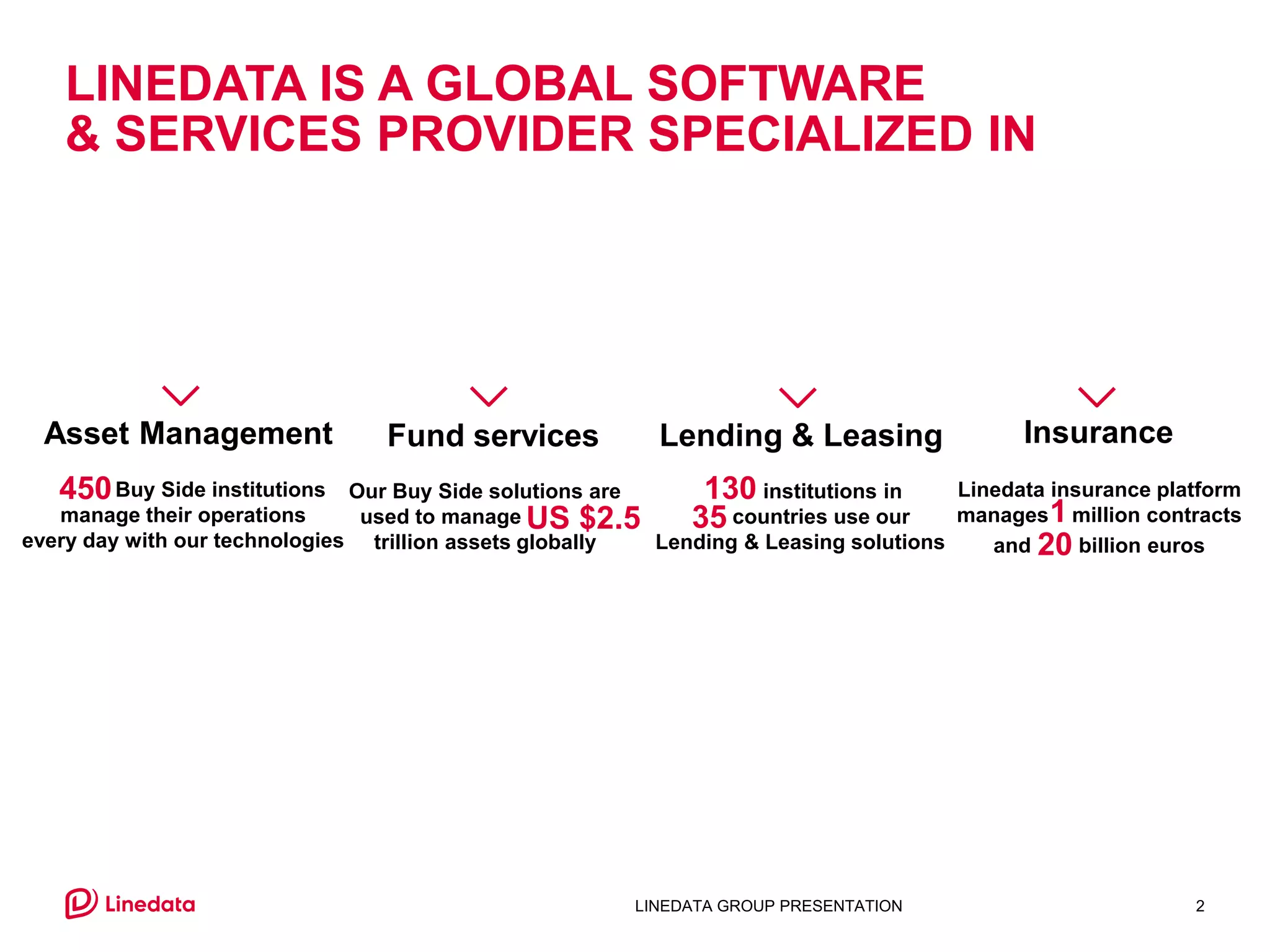 LINEDATA IS A GLOBAL SOFTWARE & SERVICES PROVIDER SPECIALIZED IN

Asset Management

450 Buy Side institutions manage their operations every day with our technologies

Fund services

Our Buy Side solutions are used to manage US $2.5 trillion assets globally

Lending & Leasing

130 institutions in 35 countries use our Lending & Leasing solutions

Insurance

Linedata insurance platform manages 1 million contracts and 20 billion euros

Linedata

LINEDATA GROUP PRESENTATION

2